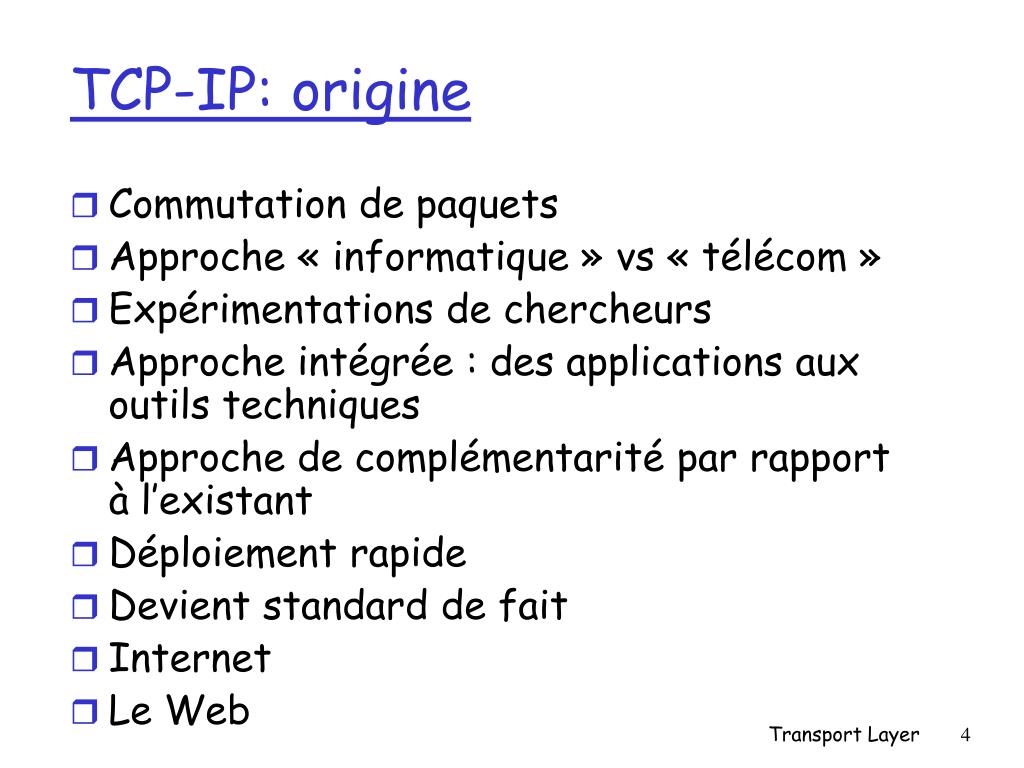 TCP-IP: origine

- Commutation de paquets
- Approche « informatique » vs « télécom »
- Expérimentations de chercheurs
- Approche intégrée : des applications aux outils techniques
- Approche de complémentarité par rapport à l’existant
- Déploiement rapide
- Devient standard de fait
- Internet
- Le Web

Transport Layer 4